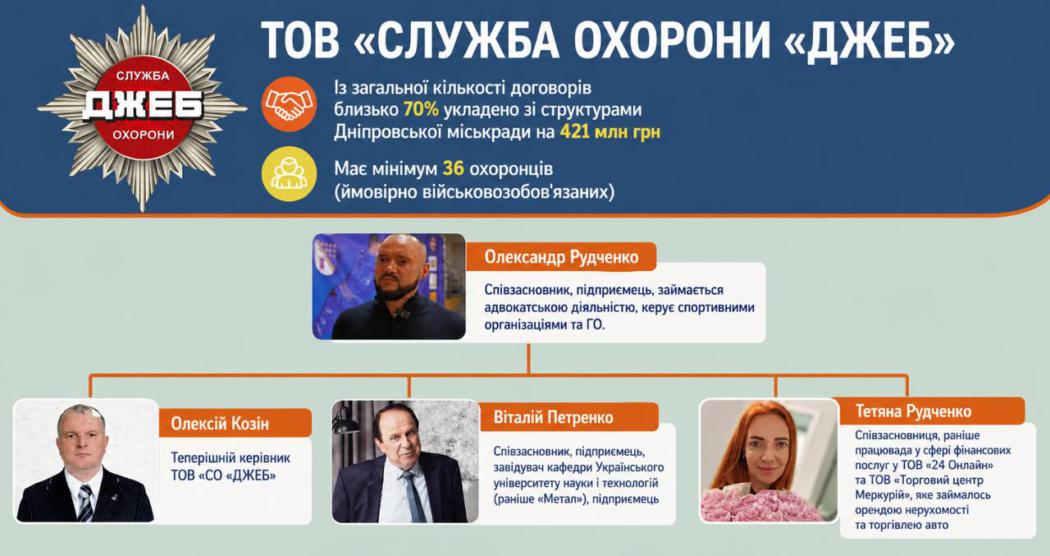 СЛУЖБА
ДЖЕБ
ОХОРОНИ

ТОВ «СЛУЖБА ОХОРОНИ «ДЖЕБ»

Із загальної кількості договорів близько 70% укладено зі структурами Дніпровської міськради на 421 млн грн

Має мінімум 36 охоронців (ймовірно військовозобов'язаних)

Олександр Рудченко

Співзасновник, підприємець, займається адвокатською діяльністю, керує спортивними організаціями та ГО.

Олексій Козін

Теперішній керівник ТОВ «СО «ДЖЕБ»

Віталій Петренко

Співзасновник, підприємець, завідувач кафедри Українського університету науки і технологій (раніше «Метал»), підприємець

Тетяна Рудченко

Співзасновниця, раніше працювала у сфері фінансових послуг у ТОВ «24 Онлайн» та ТОВ «Торговий центр Меркурій», яке займалось орендою нерухомості та торгівлею авто